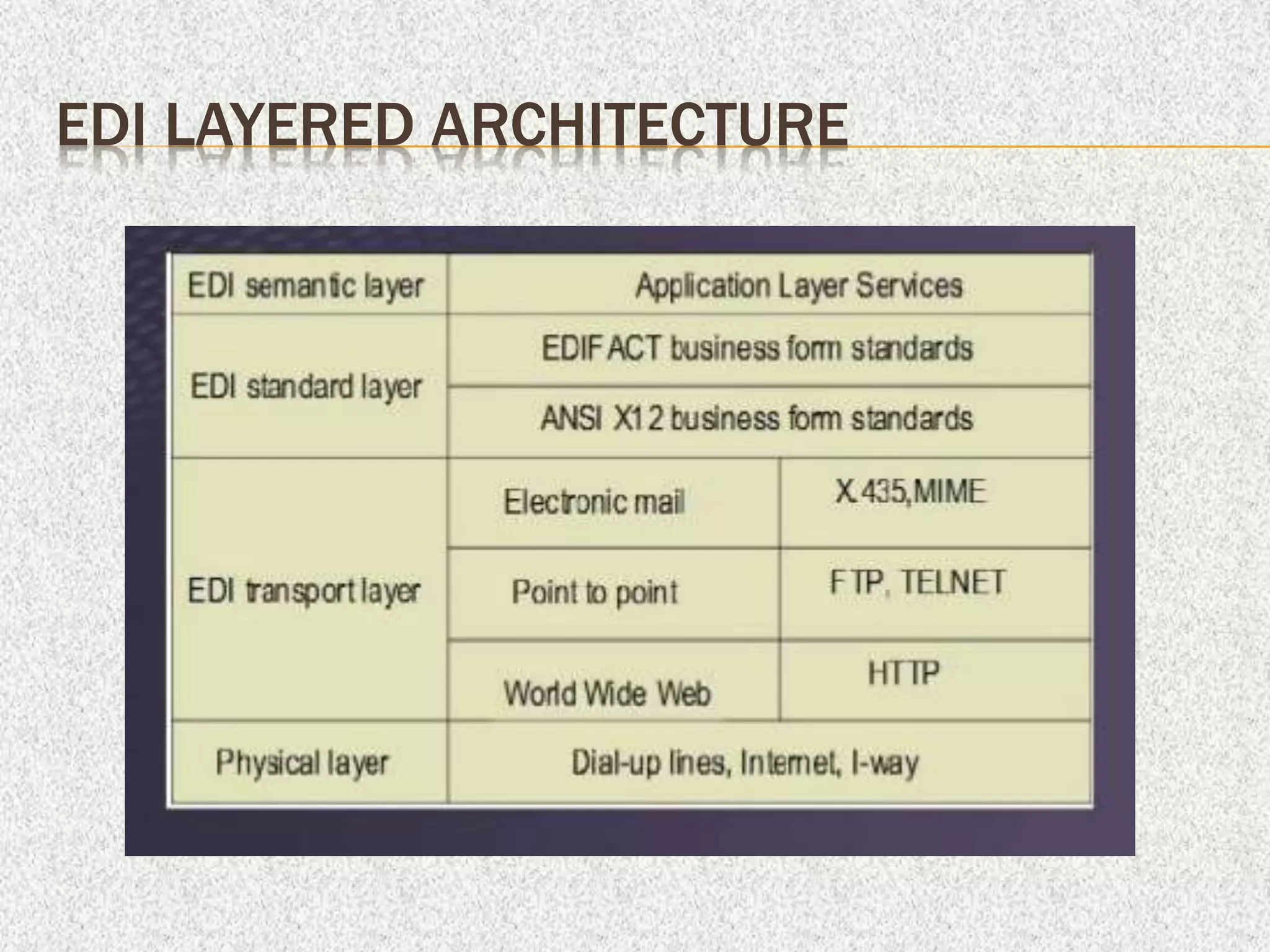 EDI LAYERED ARCHITECTURE

| EDI semantic layer | Application Layer Services | |
|---|---|---|
| EDI standard layer | EDIFACT business form standards | |
| | ANSI X12 business form standards | |
| EDI transport layer | Electronic mail | X.435,MIME |
| | Point to point | FTP, TELNET |
| | World Wide Web | HTTP |
| Physical layer | Dial-up lines, Internet, I-way | |